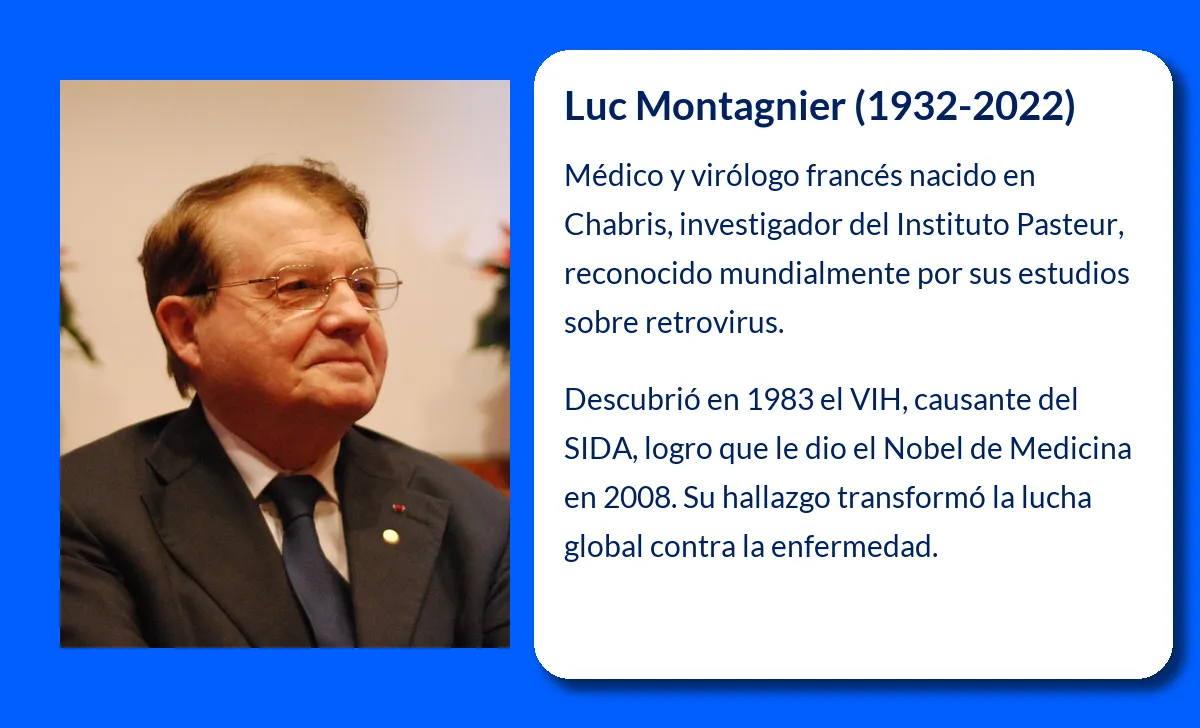 Luc Montagnier (1932-2022)

Médico y virólogo francés nacido en Chabris, investigador del Instituto Pasteur, reconocido mundialmente por sus estudios sobre retrovirus.

Descubrió en 1983 el VIH, causante del SIDA, logro que le dio el Nobel de Medicina en 2008. Su hallazgo transformó la lucha global contra la enfermedad.